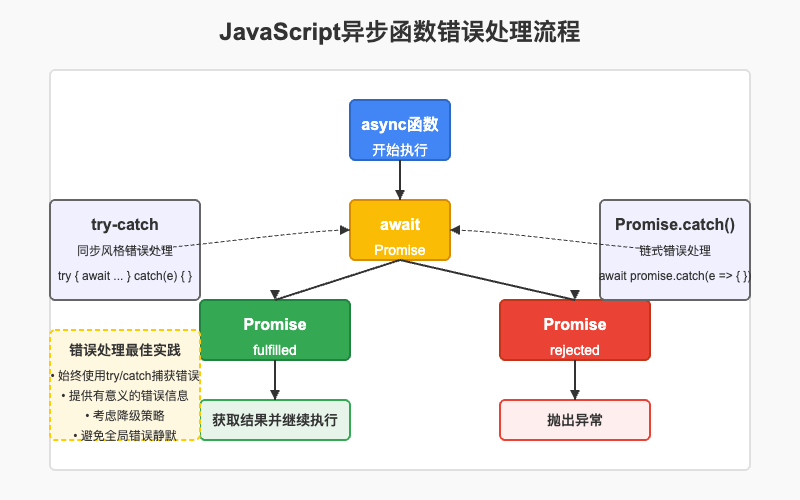 JavaScript异步函数错误处理流程

async函数
开始执行

try-catch
同步风格错误处理
try { await ... } catch(e) { }

await
Promise

Promise.catch()
链式错误处理
await promise.catch(e => { })

Promise
fulfilled

Promise
rejected

错误处理最佳实践
• 始终使用try/catch捕获错误
• 提供有意义的错误信息
• 考虑降级策略
• 避免全局错误静默

获取结果并继续执行

抛出异常